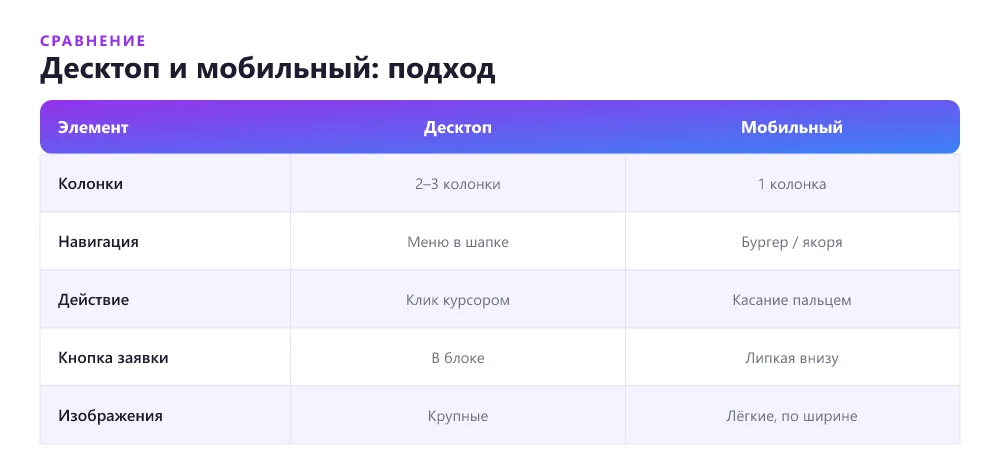 СРАВНЕНИЕ

Десктоп и мобильный: подход

| Элемент | Десктоп | Мобильный |
|---|---|---|
| Колонки | 2–3 колонки | 1 колонка |
| Навигация | Меню в шапке | Бургер / якоря |
| Действие | Клик курсором | Касание пальцем |
| Кнопка заявки | В блоке | Липкая внизу |
| Изображения | Крупные | Лёгкие, по ширине |